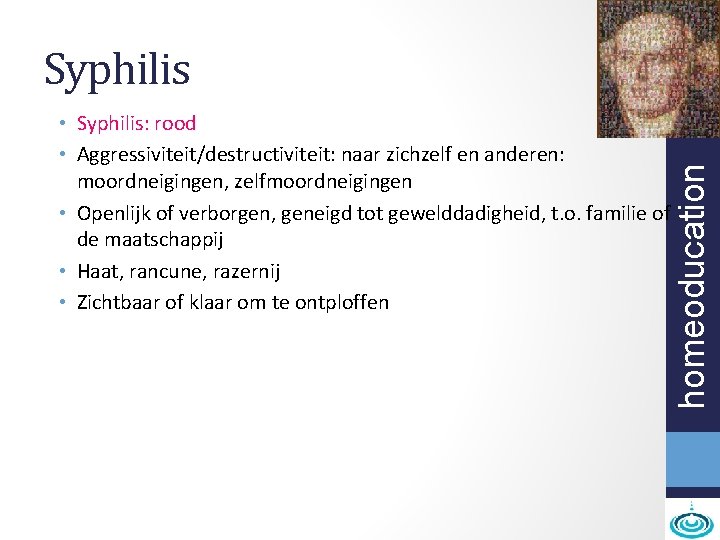 Syphilis

• Syphilis: rood
• Aggressiviteit/destructiviteit: naar zichzelf en anderen: moordneigingen, zelfmoordneigingen
• Openlijk of verborgen, geneigd tot gewelddadigheid, t.o. familie of de maatschappij
• Haat, rancune, razernij
• Zichtbaar of klaar om te ontploffen

homeoducation